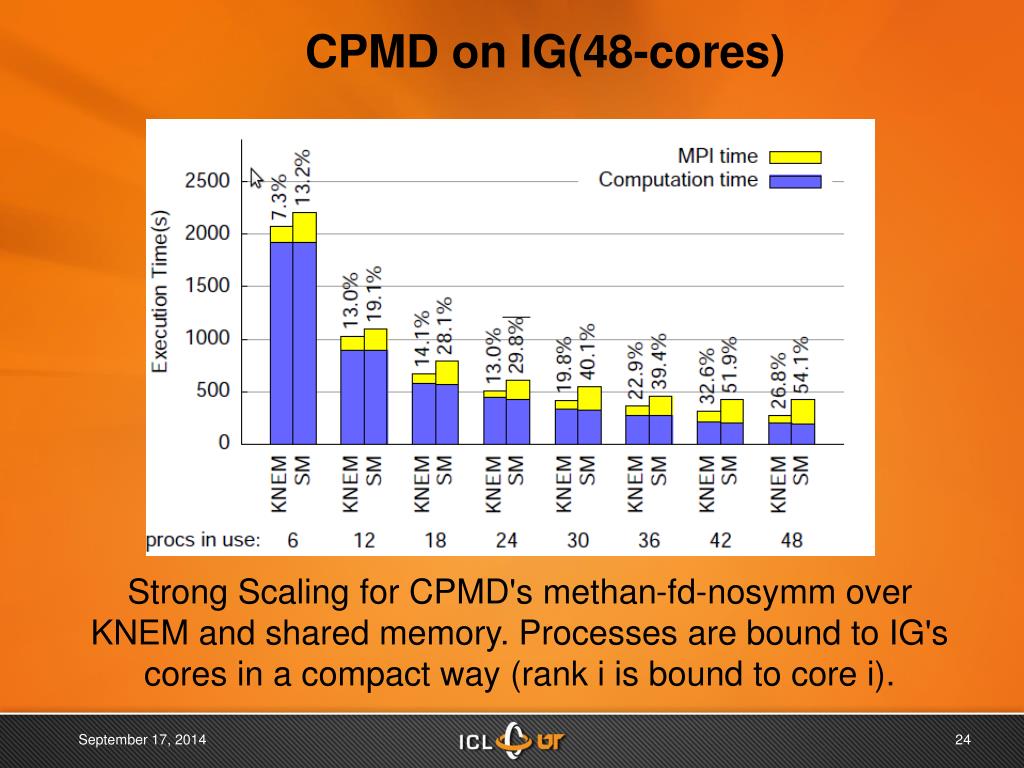 CPMD on IG(48-cores)

MPI time
Computation time

Execution Time(s)

2500
2000
1500
1000
500
0

7.3%
13.2%
13.0%
19.1%
14.1%
28.1%
13.0%
29.8%
19.8%
40.1%
22.9%
39.4%
32.6%
51.9%
26.8%
54.1%

KNEM SM KNEM SM KNEM SM KNEM SM KNEM SM KNEM SM KNEM SM KNEM SM

procs in use: 6 12 18 24 30 36 42 48

Strong Scaling for CPMD's methan-fd-nosymm over KNEM and shared memory. Processes are bound to IG's cores in a compact way (rank i is bound to core i).

September 17, 2014

ICL UT

24